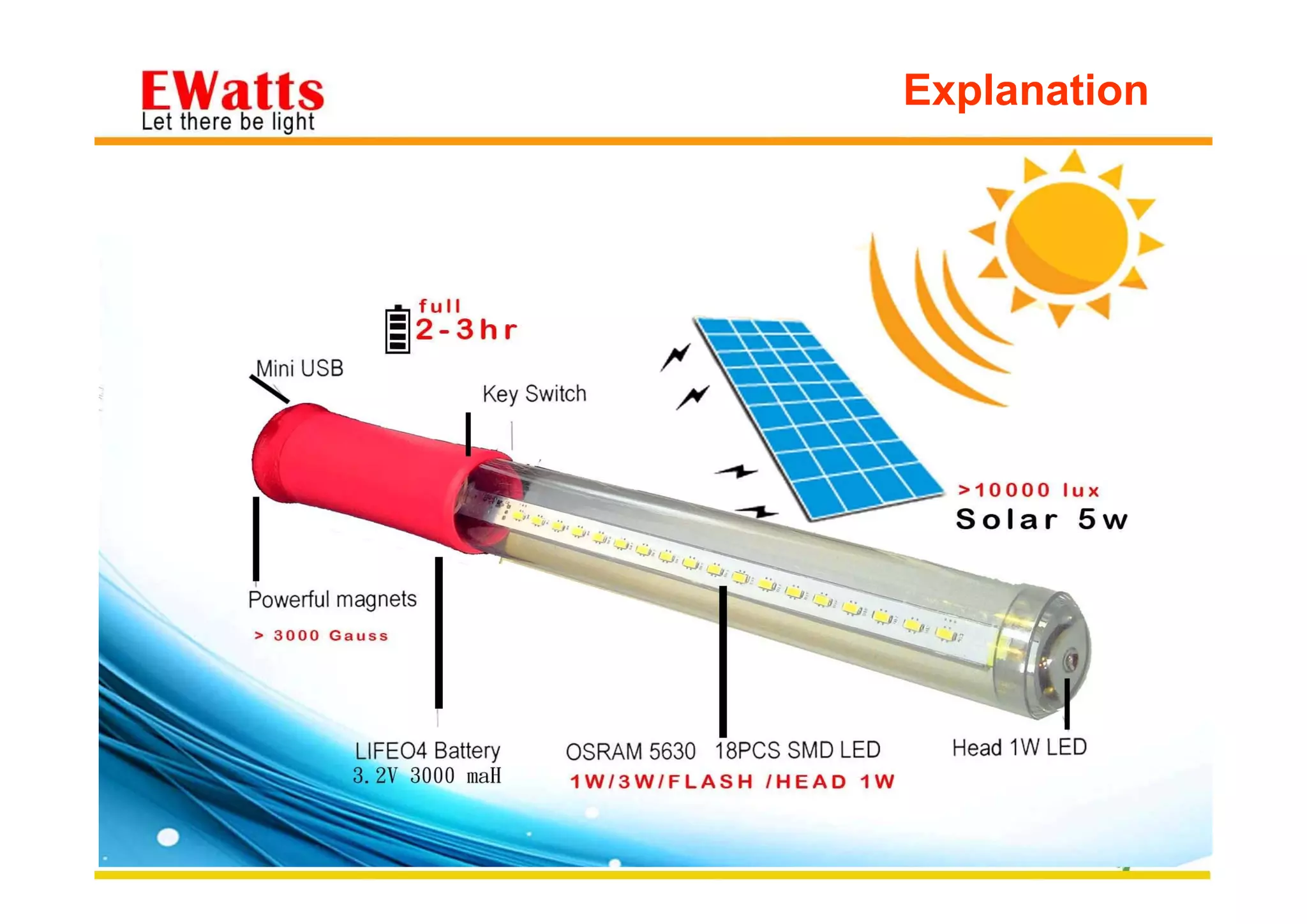 EWatts
Let there be light

Explanation

full
2-3hr

Mini USB

Key Switch

>10000 lux
Solar 5w

Powerful magnets
> 3000 Gauss

LIFEO4 Battery
3.2V 3000 maH

OSRAM 5630 18PCS SMD LED
1W/3W/FLASH /HEAD 1W

Head 1W LED